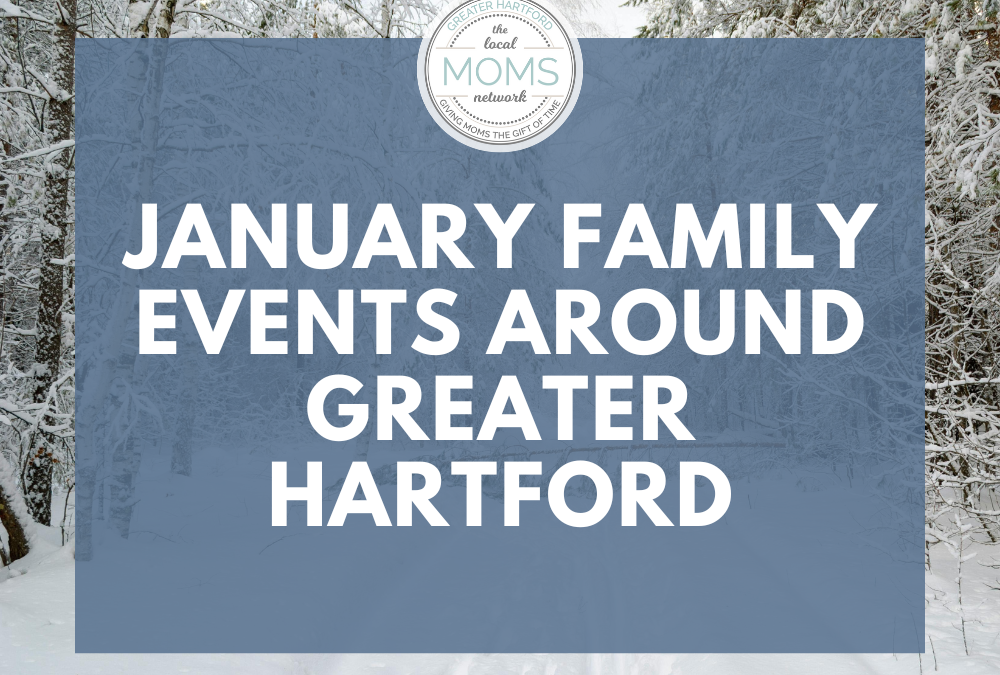 GREATER HARTFORD
the local
MOMS
network
GIVING MOMS THE GIFT OF TIME

JANUARY FAMILY EVENTS AROUND GREATER HARTFORD